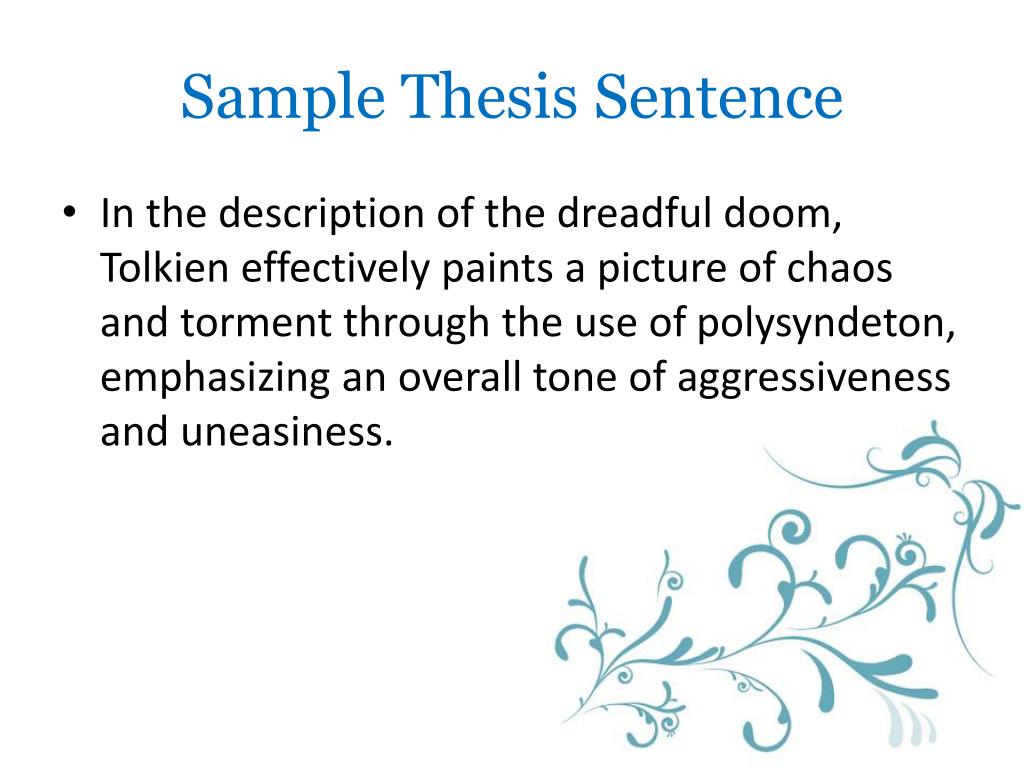 Sample Thesis Sentence

• In the description of the dreadful doom, Tolkien effectively paints a picture of chaos and torment through the use of polysyndeton, emphasizing an overall tone of aggressiveness and uneasiness.